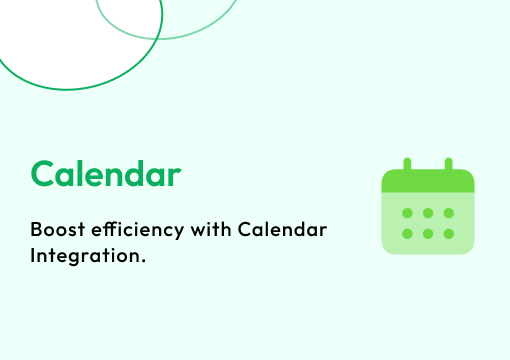 Calendar

Boost efficiency with Calendar Integration.